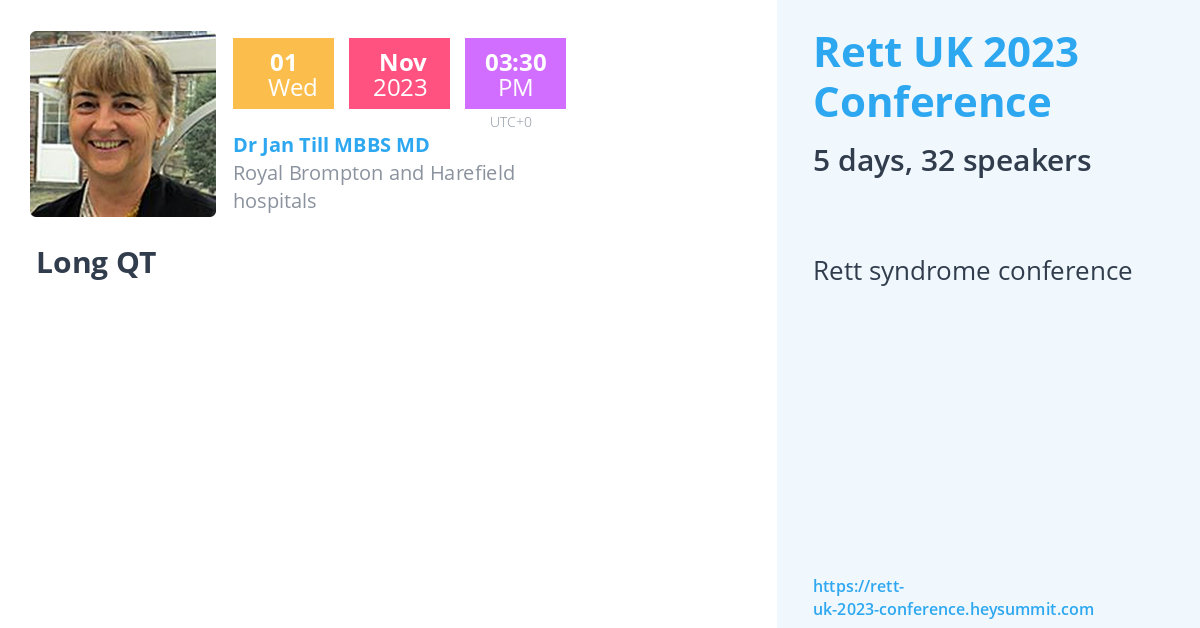 01
Wed

Nov
2023

03:30
PM

UTC+0

Dr Jan Till MBBS MD
Royal Brompton and Harefield hospitals

Long QT

Rett UK 2023 Conference

5 days, 32 speakers

Rett syndrome conference

https://rett-uk-2023-conference.heysummit.com